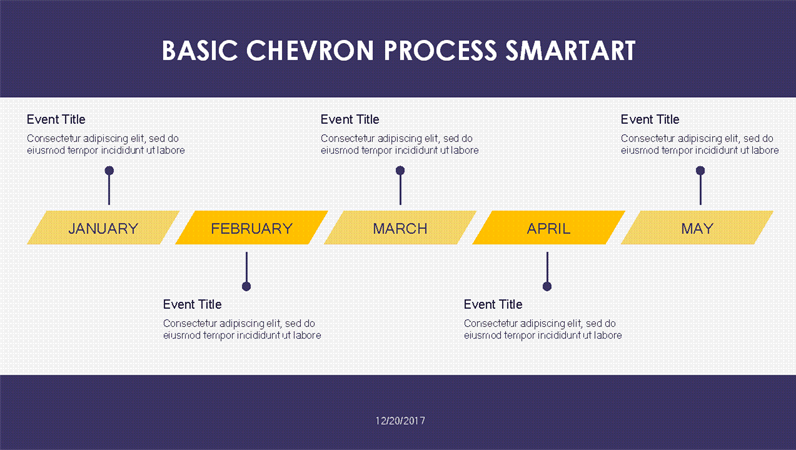 BASIC CHEVRON PROCESS SMARTART

Event Title
Consectetur adipiscing elit, sed do eiusmod tempor incididunt ut labore

Event Title
Consectetur adipiscing elit, sed do eiusmod tempor incididunt ut labore

Event Title
Consectetur adipiscing elit, sed do eiusmod tempor incididunt ut labore

JANUARY
FEBRUARY
MARCH
APRIL
MAY

Event Title
Consectetur adipiscing elit, sed do eiusmod tempor incididunt ut labore

Event Title
Consectetur adipiscing elit, sed do eiusmod tempor incididunt ut labore

12/20/2017